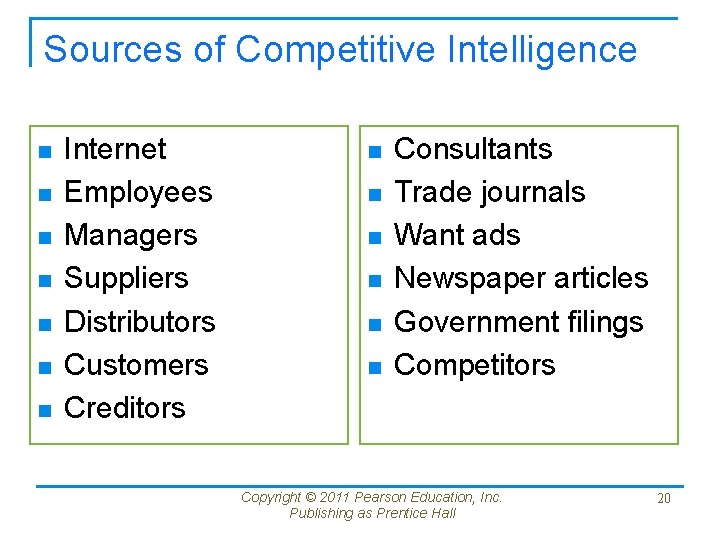 Sources of Competitive Intelligence

- Internet
- Employees
- Managers
- Suppliers
- Distributors
- Customers
- Creditors

- Consultants
- Trade journals
- Want ads
- Newspaper articles
- Government filings
- Competitors

Copyright © 2011 Pearson Education, Inc. Publishing as Prentice Hall

20